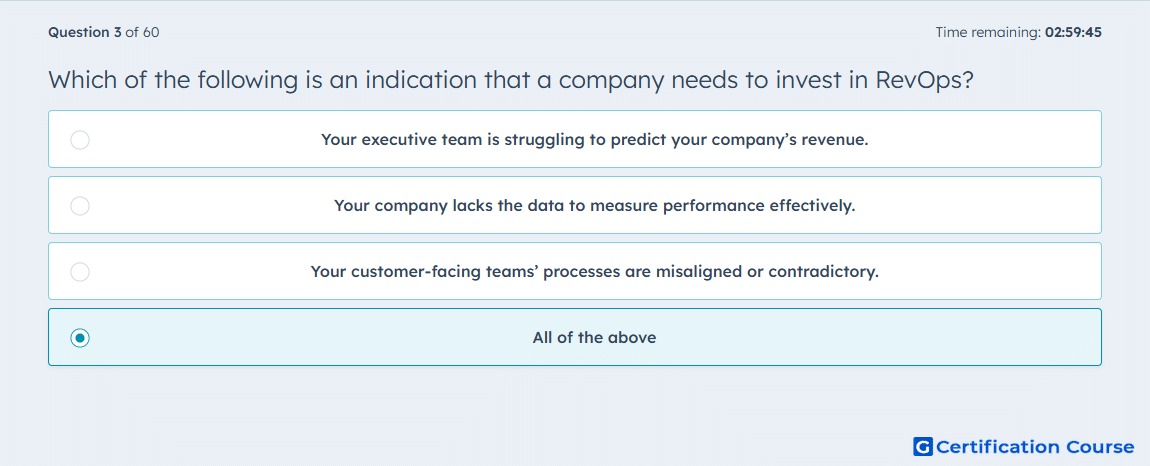 Question 3 of 60

Time remaining: 02:59:45

Which of the following is an indication that a company needs to invest in RevOps?

Your executive team is struggling to predict your company's revenue.

Your company lacks the data to measure performance effectively.

Your customer-facing teams' processes are misaligned or contradictory.

All of the above

G Certification Course